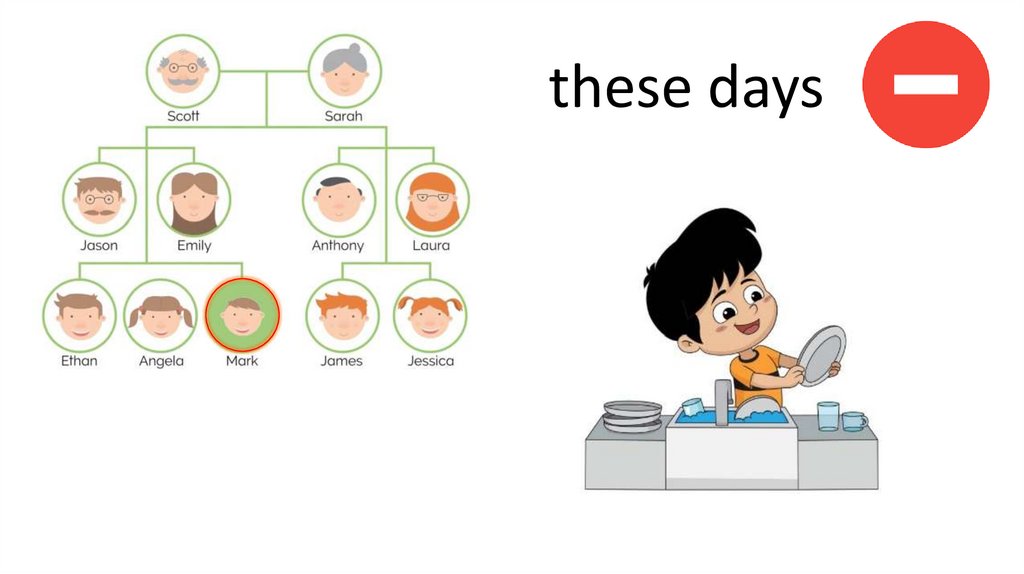 Scott
Sarah
Jason
Emily
Anthony
Laura
Ethan
Angela
Mark
James
Jessica

these days